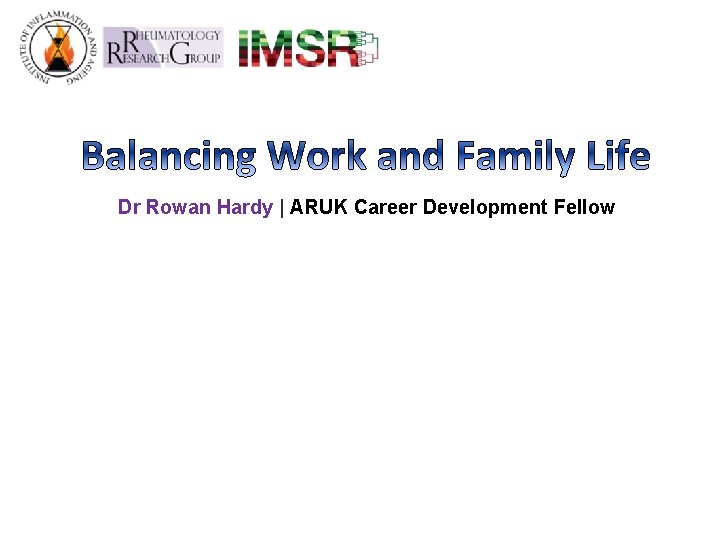 INSTITUTE OF INFLAMMATION AND AGEING

RHEUMATOLOGY RESEARCH GROUP

IMSR

Balancing Work and Family Life

Dr Rowan Hardy | ARUK Career Development Fellow